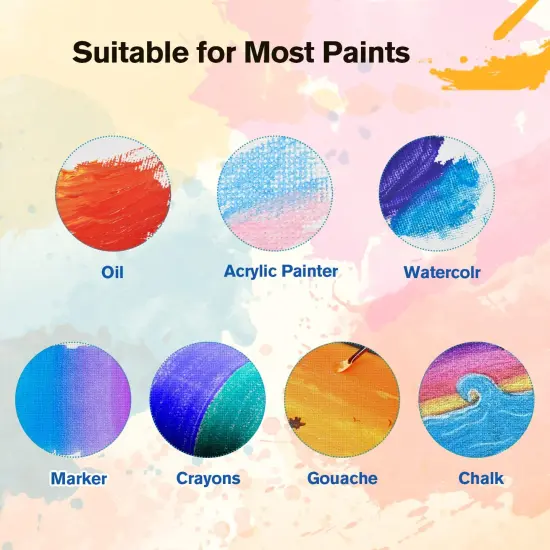 Suitable for Most Paints

Oil

Acrylic Painter

Watercolr

Marker

Crayons

Gouache

Chalk